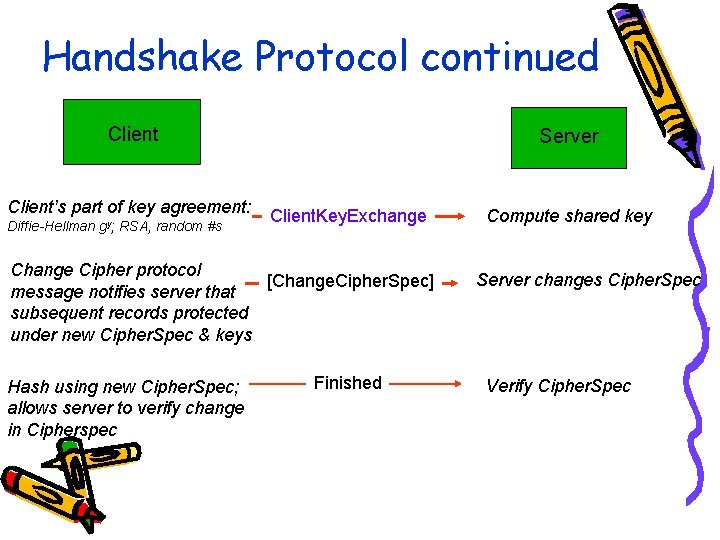 Handshake Protocol continued

Client

Server

Client's part of key agreement:
Diffie-Hellman $g^x$; RSA, random #s

ClientKeyExchange

Compute shared key

Change Cipher protocol message notifies server that subsequent records protected under new CipherSpec & keys

[ChangeCipherSpec]

Server changes CipherSpec

Hash using new CipherSpec; allows server to verify change in Cipherspec

Finished

Verify CipherSpec